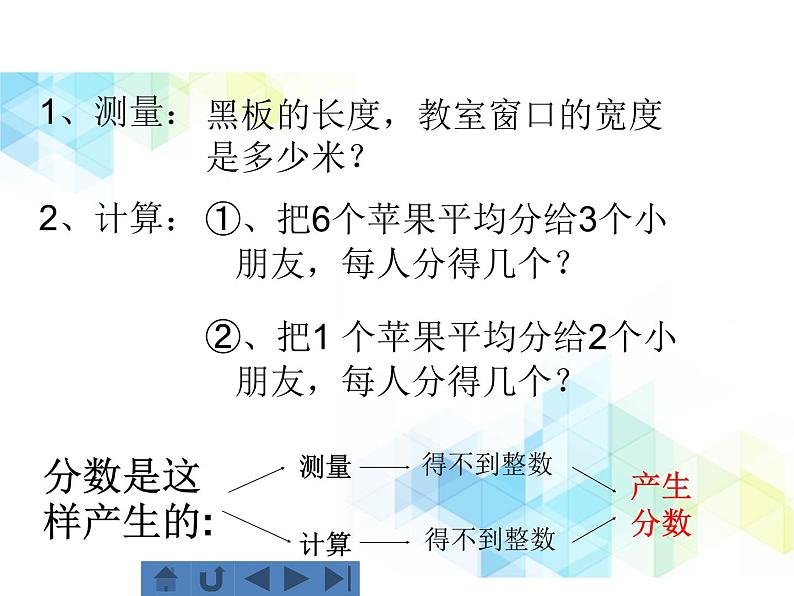 1、测量：黑板的长度，教室窗口的宽度是多少米？

2、计算：①、把6个苹果平均分给3个小朋友，每人分得几个？

②、把1 个苹果平均分给2个小朋友，每人分得几个？

分数是这样产生的:

测量 —— 得不到整数

计算 —— 得不到整数

产生分数